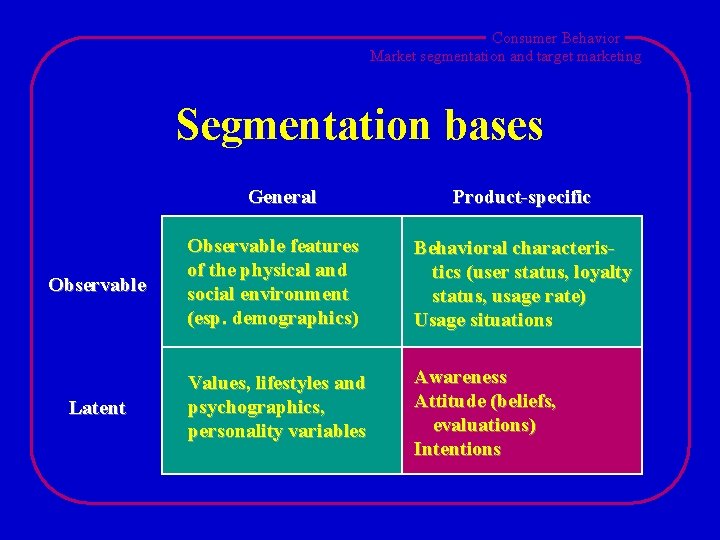 Consumer Behavior
Market segmentation and target marketing

Segmentation bases

| | General | Product-specific |
|---|---|---|
| Observable | Observable features of the physical and social environment (esp. demographics) | Behavioral characteristics (user status, loyalty status, usage rate) Usage situations |
| Latent | Values, lifestyles and psychographics, personality variables | Awareness Attitude (beliefs, evaluations) Intentions |